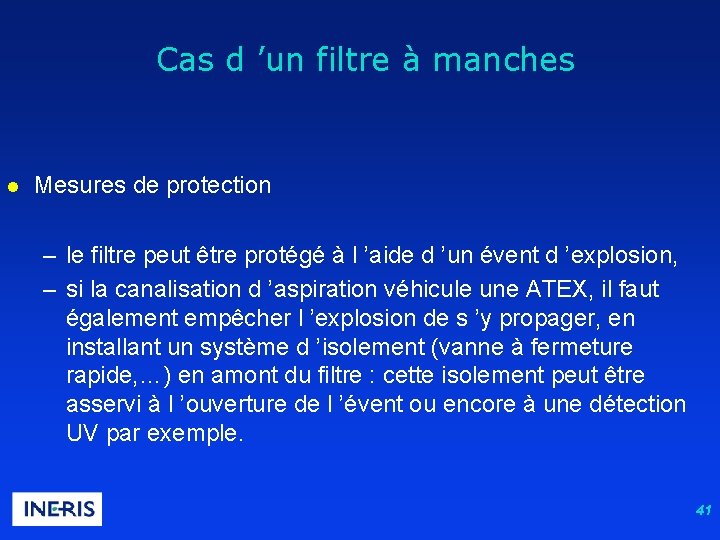 Cas d ’un filtre à manches

● Mesures de protection

– le filtre peut être protégé à l ’aide d ’un évent d ’explosion,

– si la canalisation d ’aspiration véhicule une ATEX, il faut également empêcher l ’explosion de s ’y propager, en installant un système d ’isolement (vanne à fermeture rapide,…) en amont du filtre : cette isolement peut être asservi à l ’ouverture de l ’évent ou encore à une détection UV par exemple.

INERIS

41